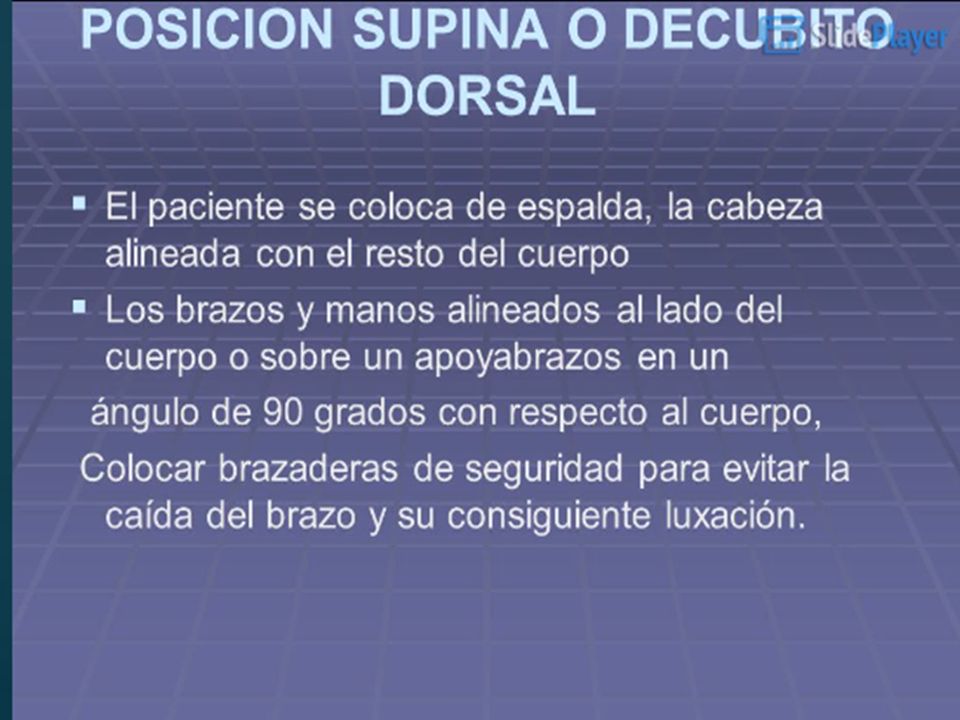 POSICION SUPINA O DECUBITO DORSAL

SlidePlayer

▪ El paciente se coloca de espalda, la cabeza alineada con el resto del cuerpo

▪ Los brazos y manos alineados al lado del cuerpo o sobre un apoyabrazos en un

ángulo de 90 grados con respecto al cuerpo,

Colocar brazaderas de seguridad para evitar la caída del brazo y su consiguiente luxación.